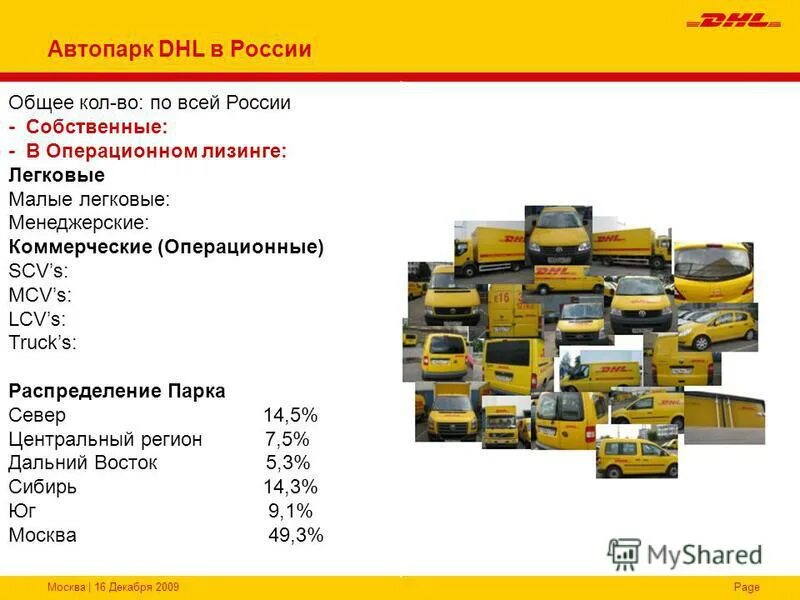 DHL

Автопарк DHL в России

Общее кол-во: по всей России
- Собственные:
- В Операционном лизинге:
Легковые
Малые легковые:
Менеджерские:
Коммерческие (Операционные)
SCV's:
MCV's:
LCV's:
Truck's:

Распределение Парка
| | |
|---|---|
| Север | 14,5% |
| Центральный регион | 7,5% |
| Дальний Восток | 5,3% |
| Сибирь | 14,3% |
| Юг | 9,1% |
| Москва | 49,3% |

MyShared

Москва | 16 Декабря 2009

Page